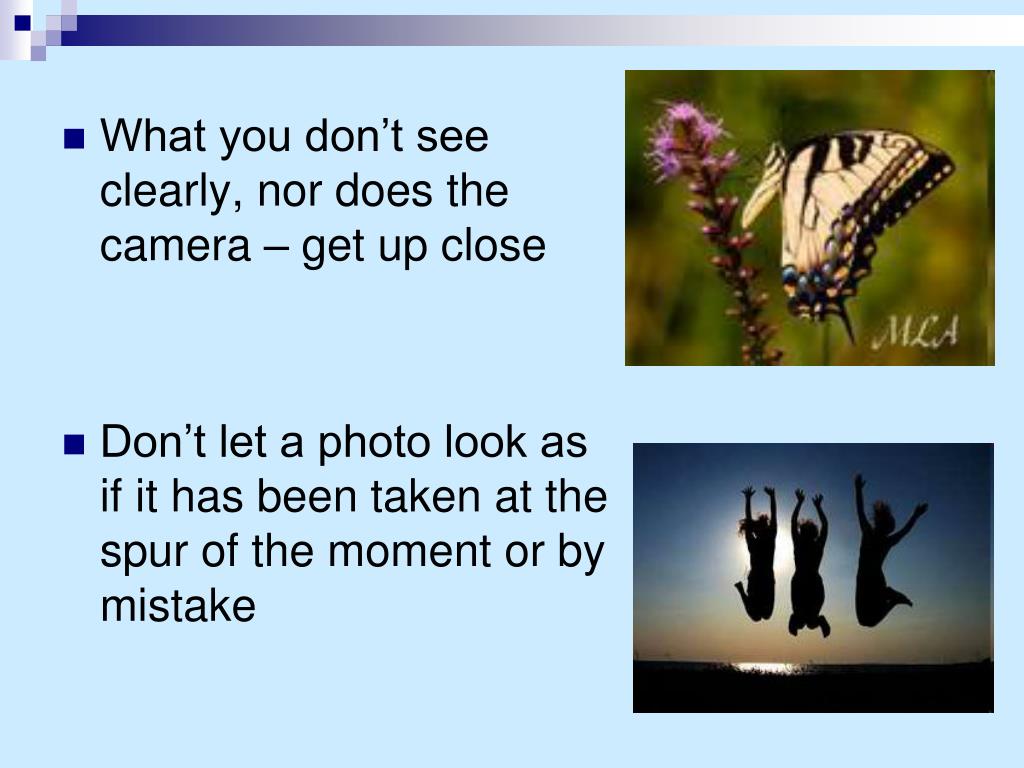 What you don’t see clearly, nor does the camera – get up close

MLA

Don’t let a photo look as if it has been taken at the spur of the moment or by mistake